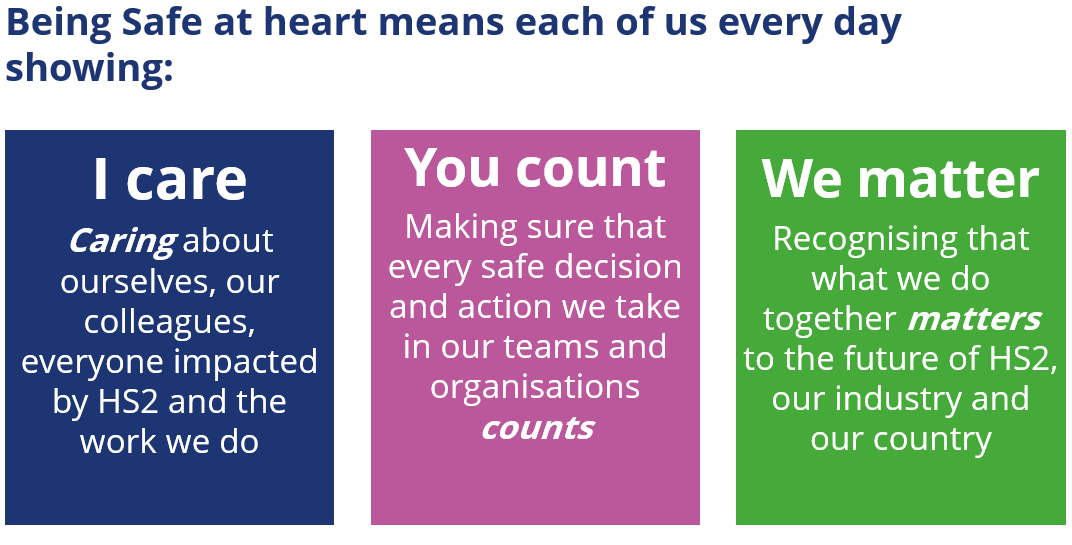 Being Safe at heart means each of us every day showing:

I care

Caring about ourselves, our colleagues, everyone impacted by HS2 and the work we do

You count

Making sure that every safe decision and action we take in our teams and organisations counts

We matter

Recognising that what we do together matters to the future of HS2, our industry and our country